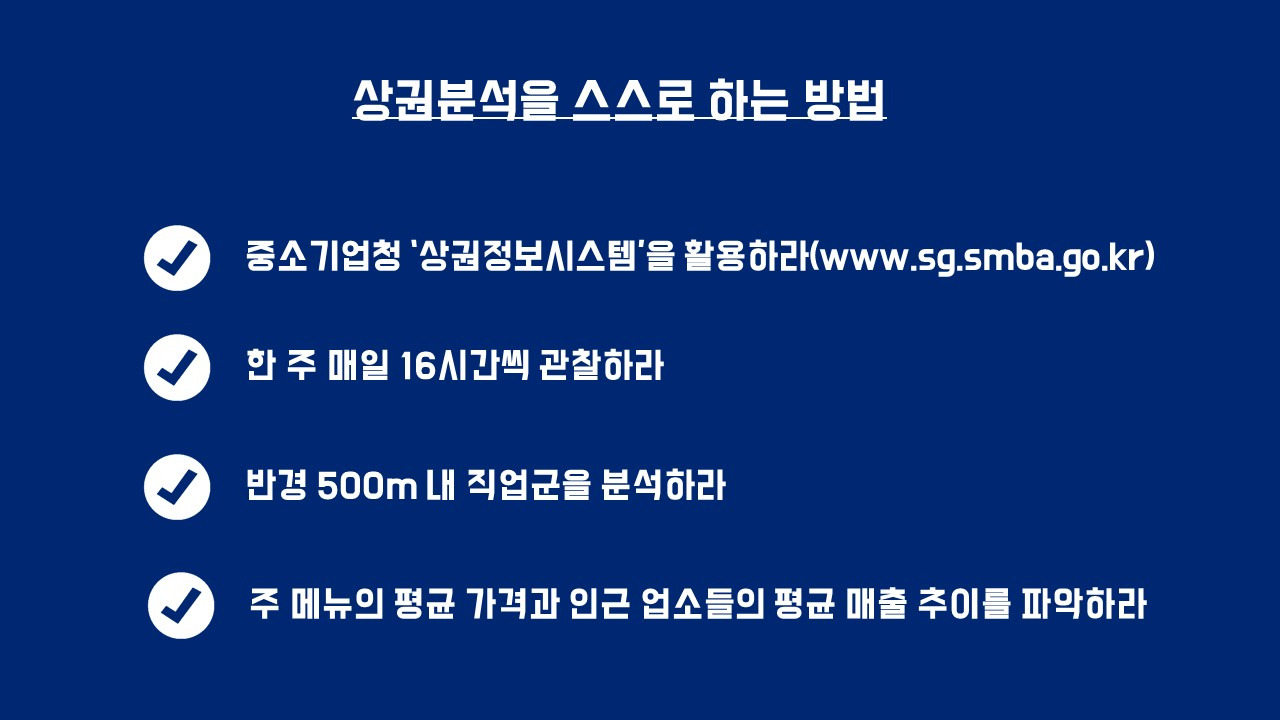 상권분석을 스스로 하는 방법

중소기업청 '상권정보시스템'을 활용하라(www.sg.smba.go.kr)

한 주 매일 16시간씩 관찰하라

반경 500m 내 직업군을 분석하라

주 메뉴의 평균 가격과 인근 업소들의 평균 매출 추이를 파악하라